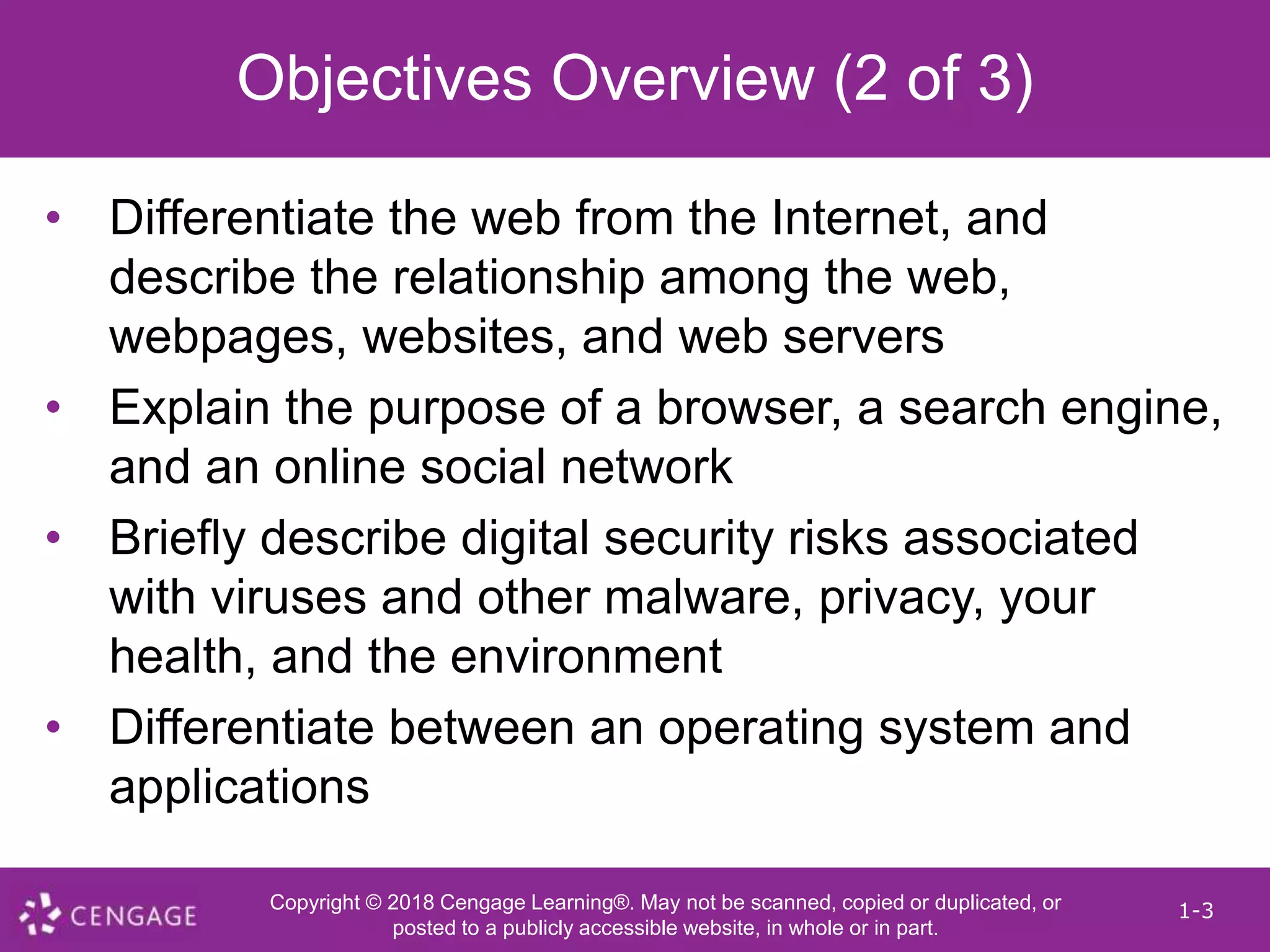 Objectives Overview (2 of 3)

• Differentiate the web from the Internet, and describe the relationship among the web, webpages, websites, and web servers
• Explain the purpose of a browser, a search engine, and an online social network
• Briefly describe digital security risks associated with viruses and other malware, privacy, your health, and the environment
• Differentiate between an operating system and applications

CENGAGE

Copyright © 2018 Cengage Learning®. May not be scanned, copied or duplicated, or posted to a publicly accessible website, in whole or in part.

1-3